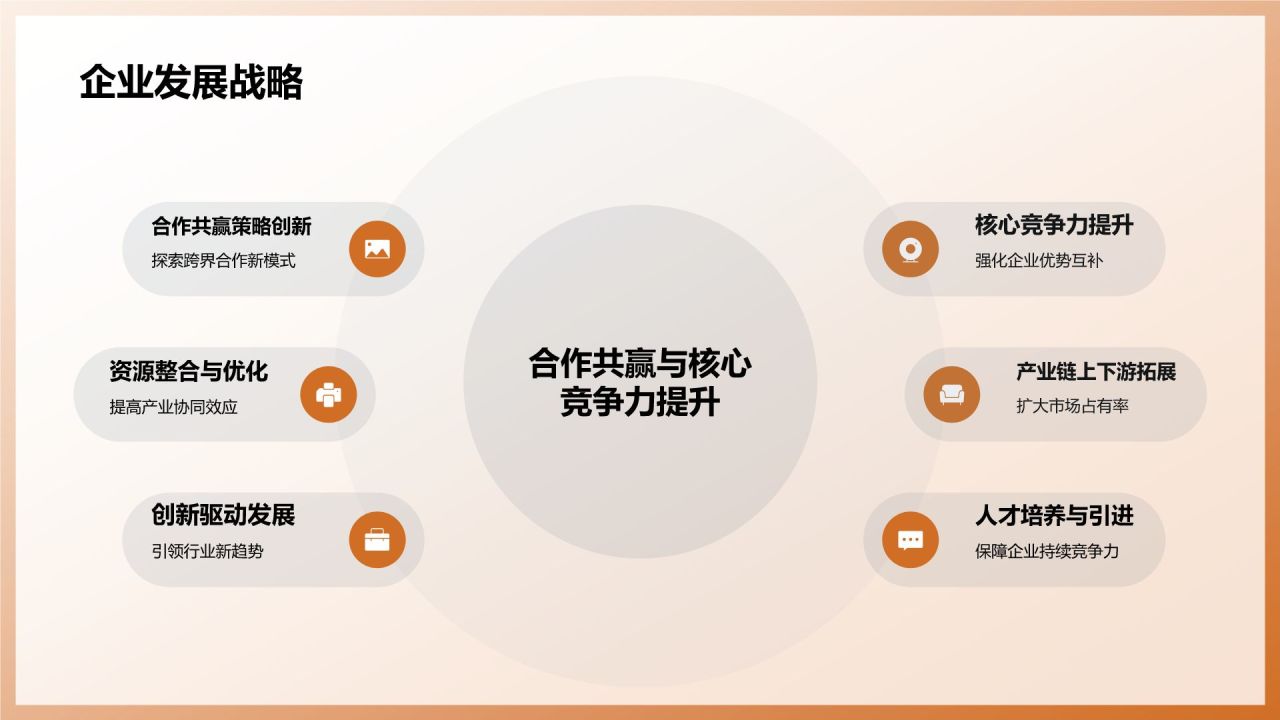 企业发展战略

合作共赢策略创新
探索跨界合作新模式

资源整合与优化
提高产业协同效应

创新驱动发展
引领行业新趋势

合作共赢与核心竞争力提升

核心竞争力提升
强化企业优势互补

产业链上下游拓展
扩大市场占有率

人才培养与引进
保障企业持续竞争力